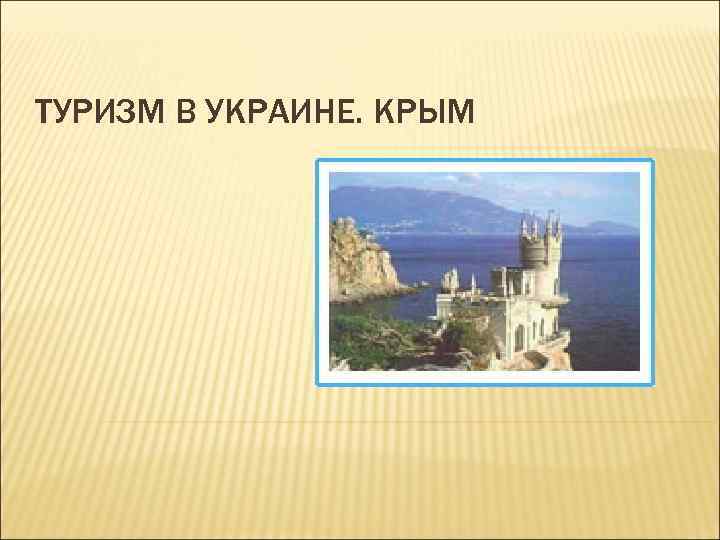 ТУРИЗМ В УКРАИНЕ. КРЫМ